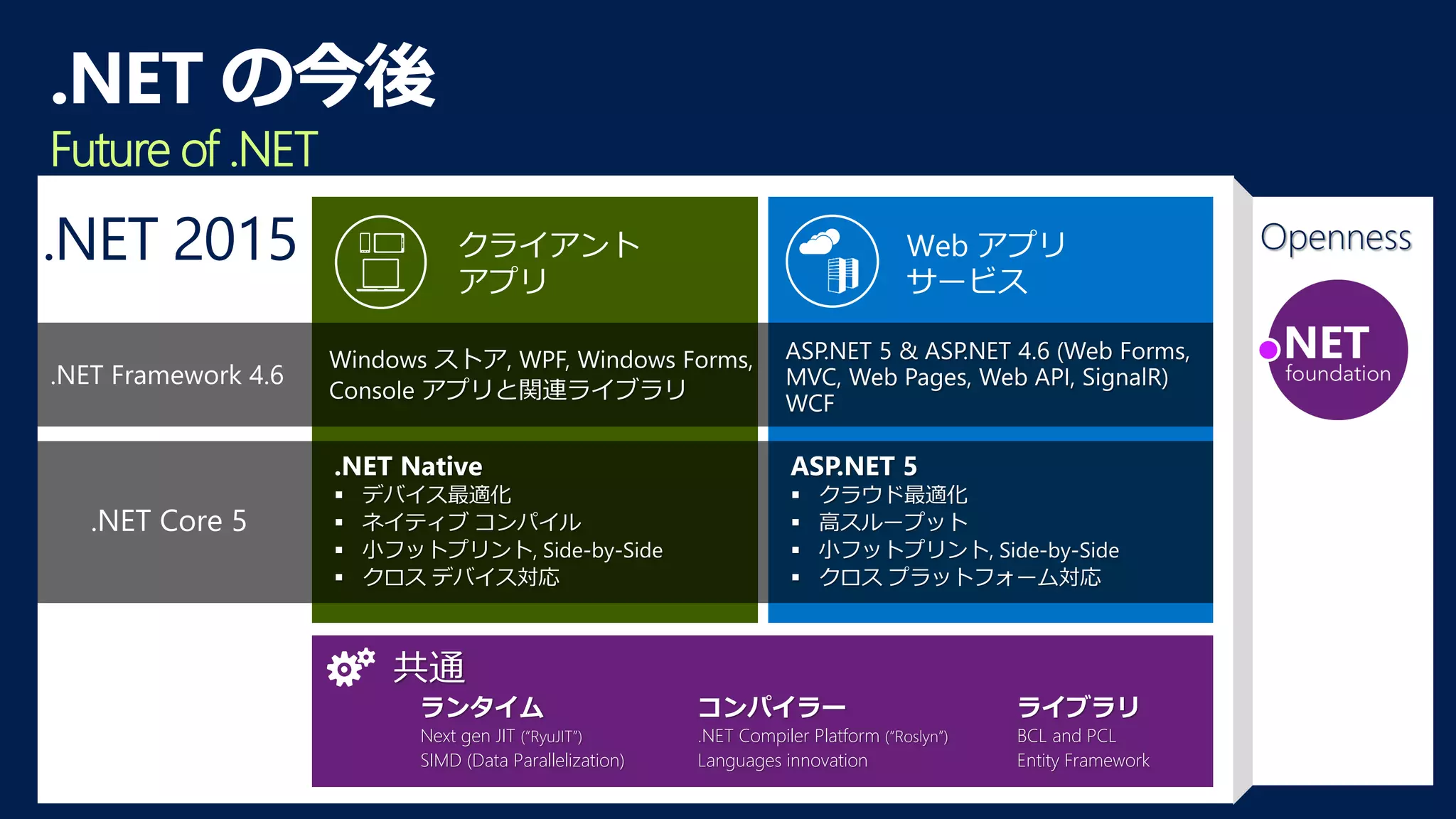 .NET の今後

Future of .NET

.NET 2015

クライアント
アプリ

Web アプリ
サービス

Openness

.NET
foundation

.NET Framework 4.6

Windows ストア, WPF, Windows Forms, Console アプリと関連ライブラリ

ASP.NET 5 & ASP.NET 4.6 (Web Forms, MVC, Web Pages, Web API, SignalR)
WCF

.NET Core 5

.NET Native
▪ デバイス最適化
▪ ネイティブ コンパイル
▪ 小フットプリント, Side-by-Side
▪ クロス デバイス対応

ASP.NET 5
▪ クラウド最適化
▪ 高スループット
▪ 小フットプリント, Side-by-Side
▪ クロス プラットフォーム対応

共通

ランタイム
Next gen JIT ("RyuJIT")
SIMD (Data Parallelization)

コンパイラー
.NET Compiler Platform ("Roslyn")
Languages innovation

ライブラリ
BCL and PCL
Entity Framework